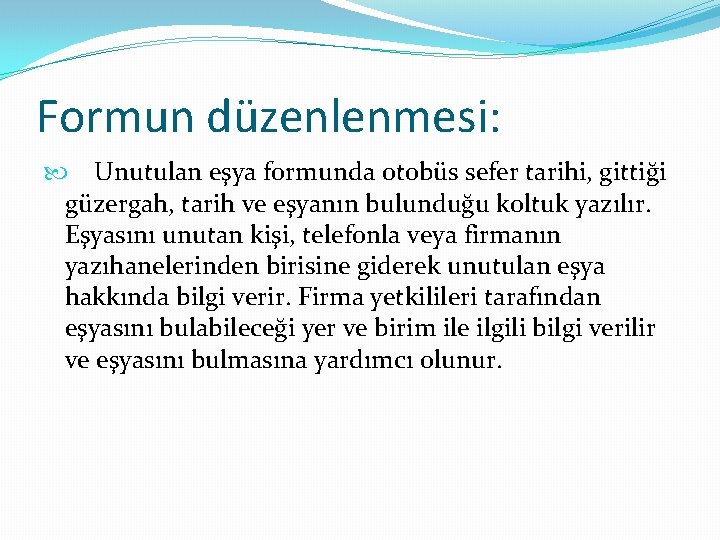 Formun düzenlenmesi:

Unutulan eşya formunda otobüs sefer tarihi, gittiği güzergah, tarih ve eşyanın bulunduğu koltuk yazılır. Eşyasını unutan kişi, telefonla veya firmanın yazıhanelerinden birisine giderek unutulan eşya hakkında bilgi verir. Firma yetkilileri tarafından eşyasını bulabileceği yer ve birim ile ilgili bilgi verilir ve eşyasını bulmasına yardımcı olunur.